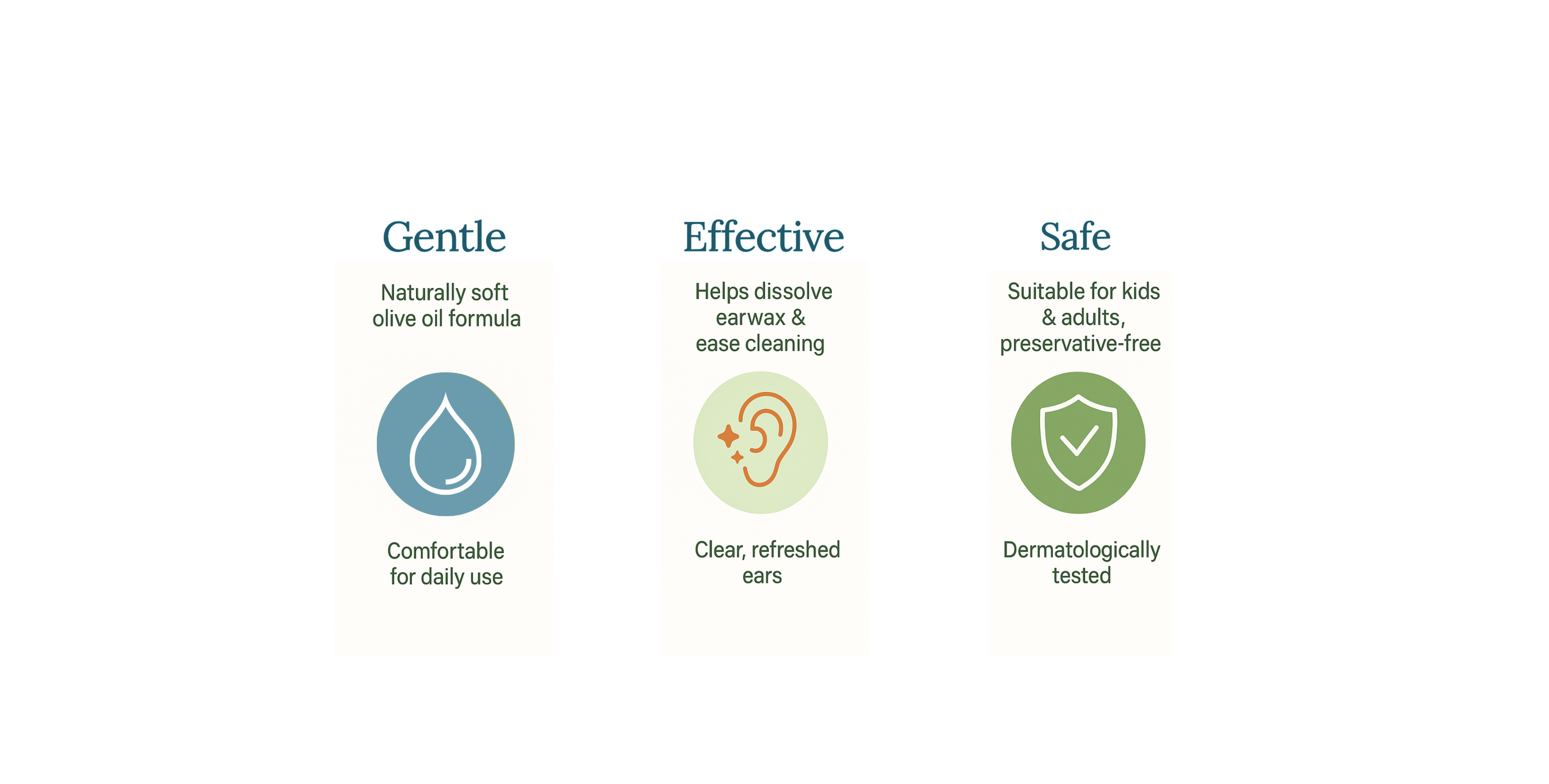 Gentle

Naturally soft olive oil formula

Comfortable for daily use

Effective

Helps dissolve earwax & ease cleaning

Clear, refreshed ears

Safe

Suitable for kids & adults, preservative-free

Dermatologically tested